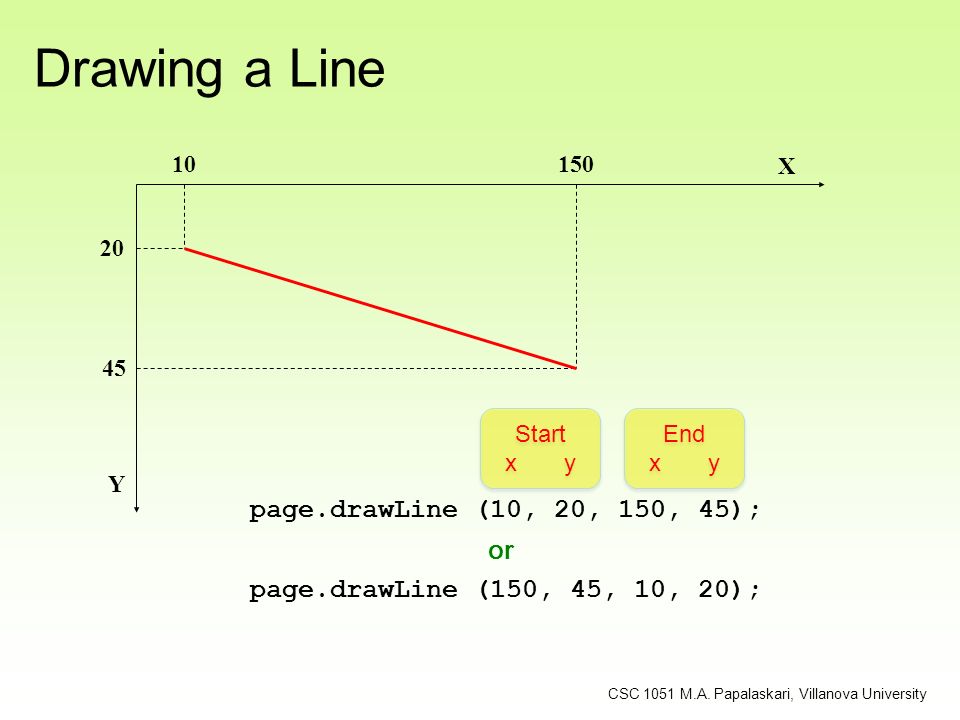 Drawing a Line

10
150
X
20
45
Y

Start
x y

End
x y

page.drawLine (10, 20, 150, 45);
or
page.drawLine (150, 45, 10, 20);

CSC 1051 M.A. Papalaskari, Villanova University